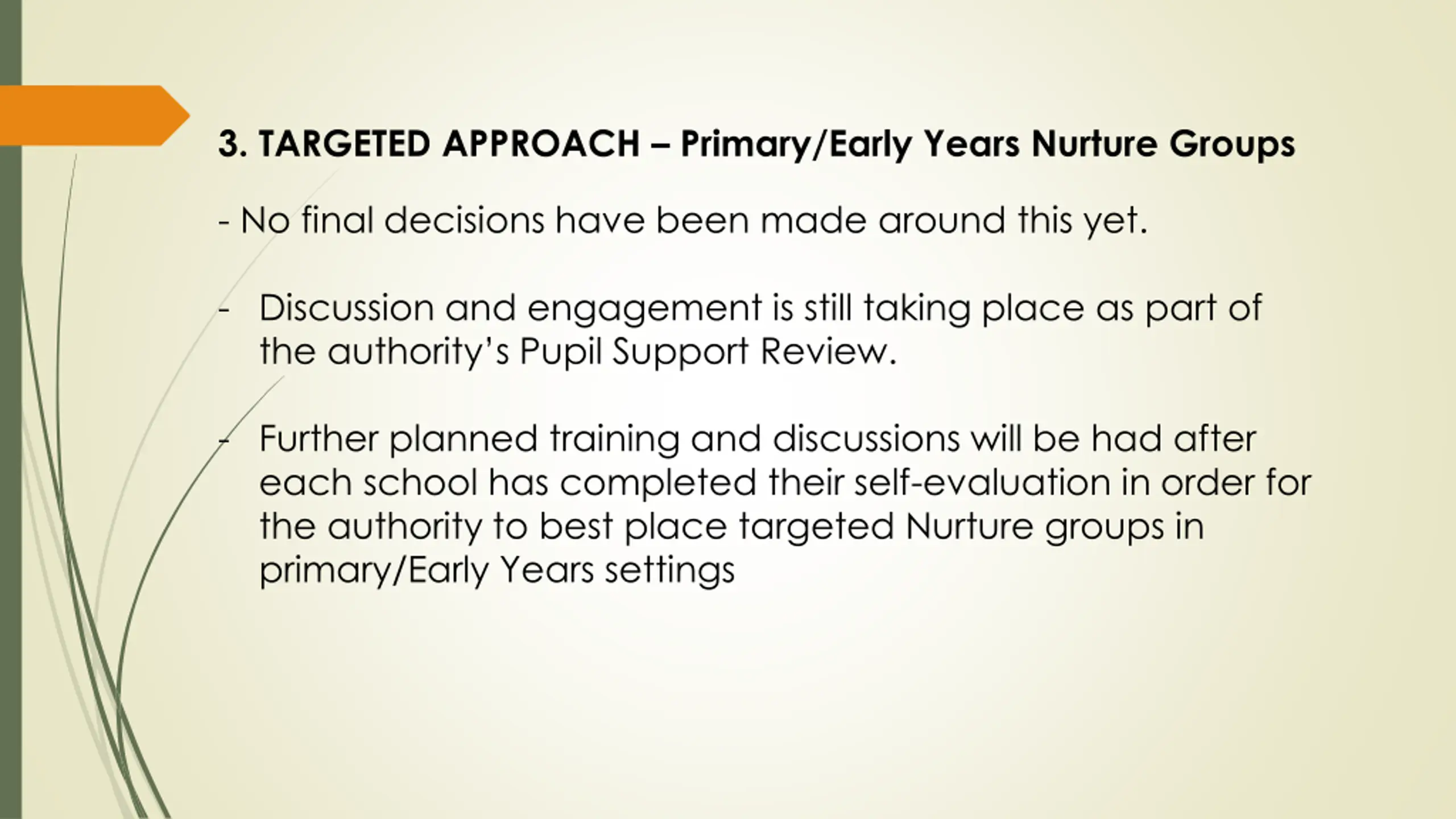 3. TARGETED APPROACH – Primary/Early Years Nurture Groups

- No final decisions have been made around this yet.

- Discussion and engagement is still taking place as part of the authority's Pupil Support Review.

- Further planned training and discussions will be had after each school has completed their self-evaluation in order for the authority to best place targeted Nurture groups in primary/Early Years settings